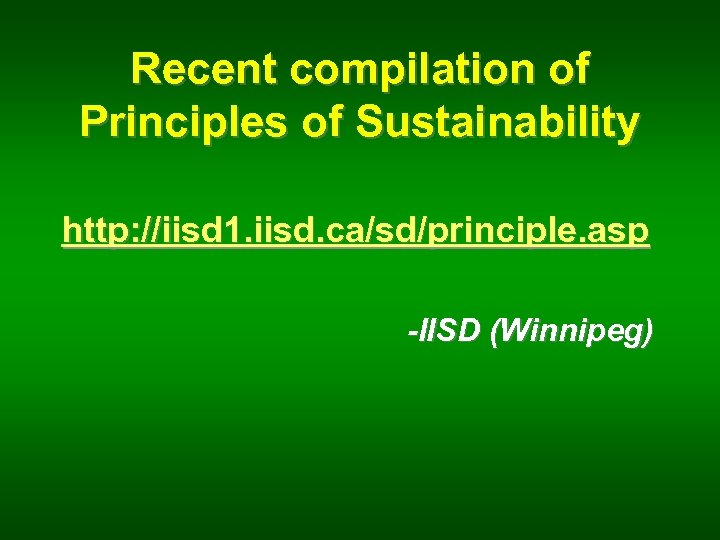 Recent compilation of Principles of Sustainability

http://iisd1.iisd.ca/sd/principle.asp

-IISD (Winnipeg)